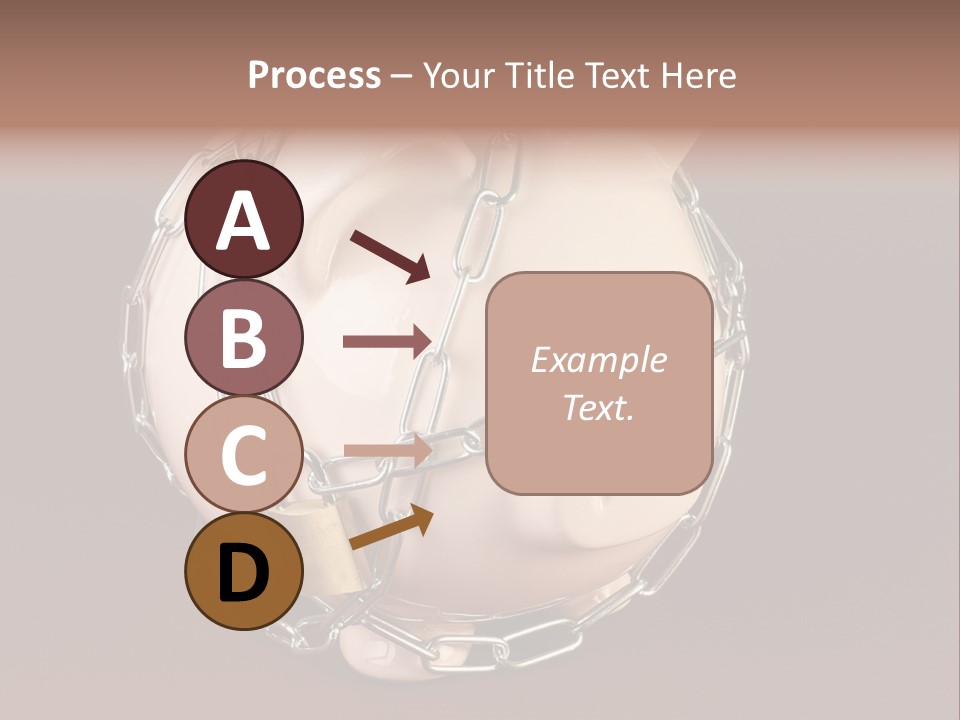 Process – Your Title Text Here

A

B

C

D

Example Text.